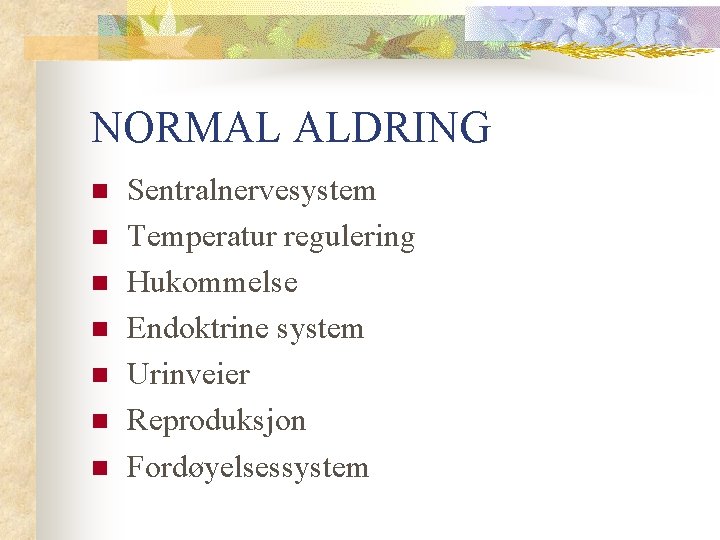 NORMAL ALDRING

- Sentralnervesystem
- Temperatur regulering
- Hukommelse
- Endoktrine system
- Urinveier
- Reproduksjon
- Fordøyelsessystem